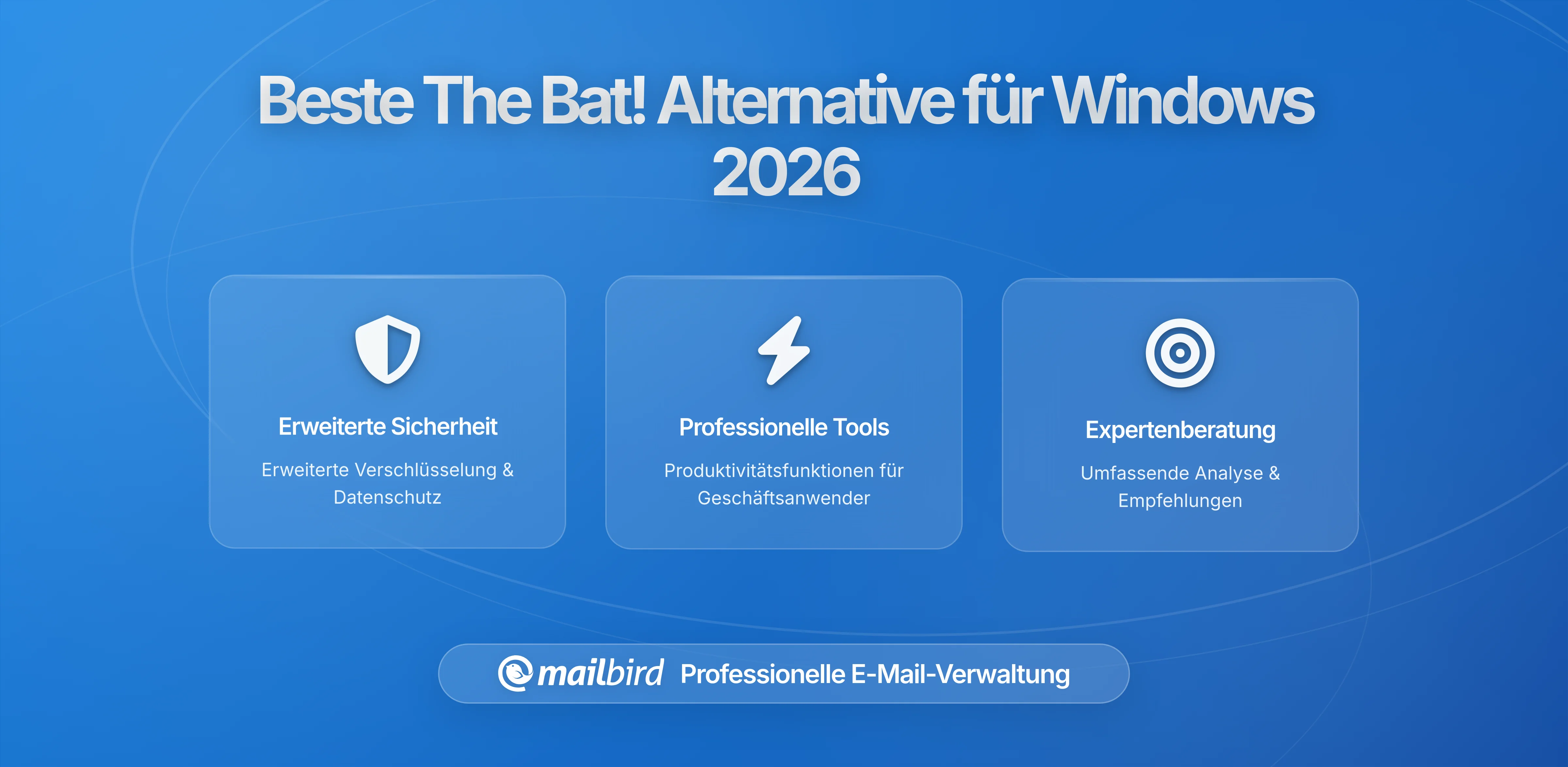 Beste The Bat! Alternative für Windows 2026

Erweiterte Sicherheit

Erweiterte Verschlüsselung & Datenschutz

Professionelle Tools

Produktivitätsfunktionen für Geschäftsanwender

Expertenberatung

Umfassende Analyse & Empfehlungen

mailbird Professionelle E-Mail-Verwaltung